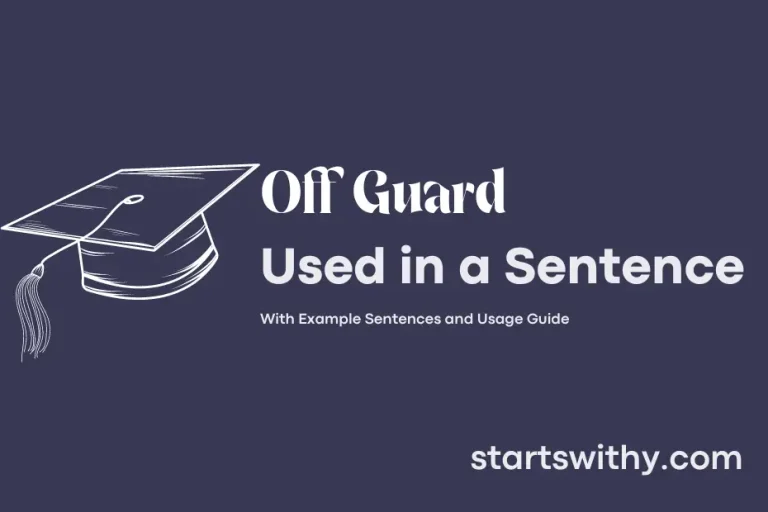 Off Guard

Used in a Sentence

With Example Sentences and Usage Guide

startswithy.com